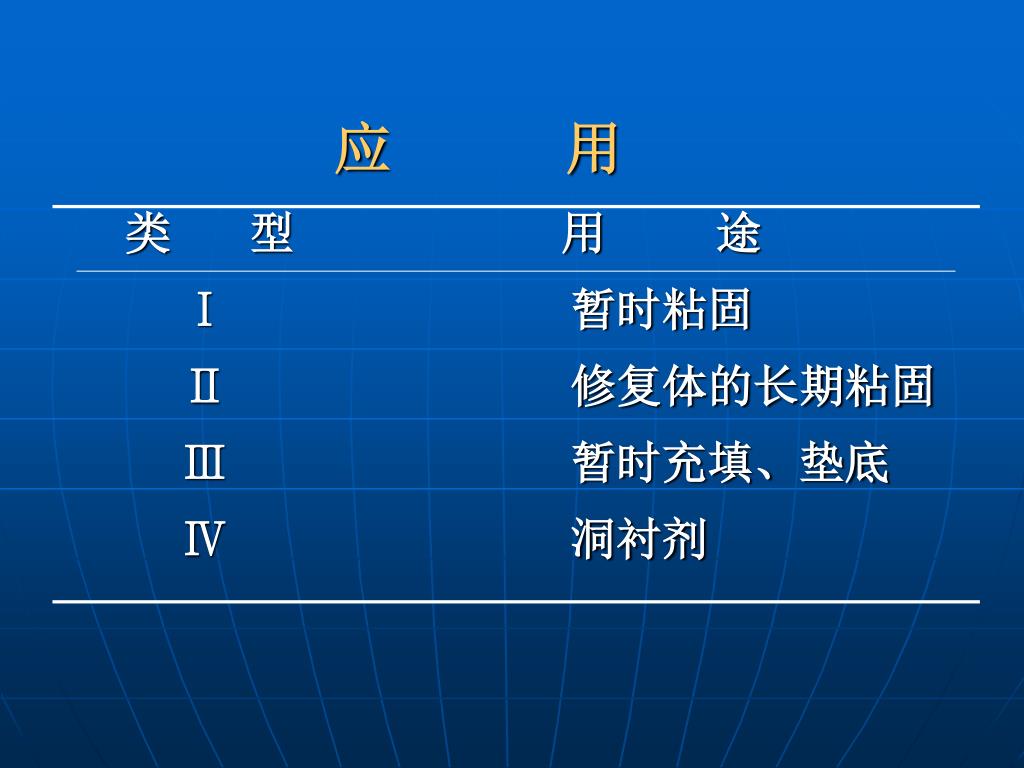 应　用

| 类　型 | 用　途 |
|---|---|
| Ⅰ | 暂时粘固 |
| Ⅱ | 修复体的长期粘固 |
| Ⅲ | 暂时充填、垫底 |
| Ⅳ | 洞衬剂 |